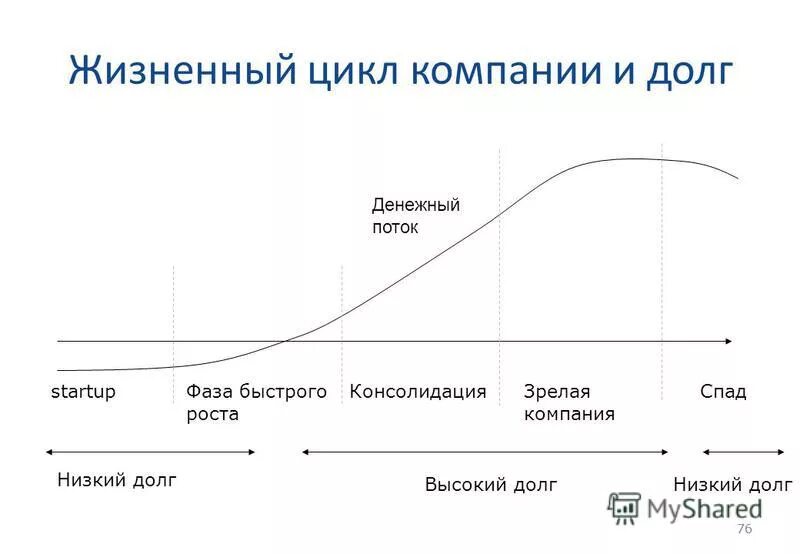 Жизненный цикл компании и долг

Денежный поток

startup

Фаза быстрого роста

Консолидация

Зрелая компания

Спад

Низкий долг

Высокий долг

Низкий долг

MyShared

76